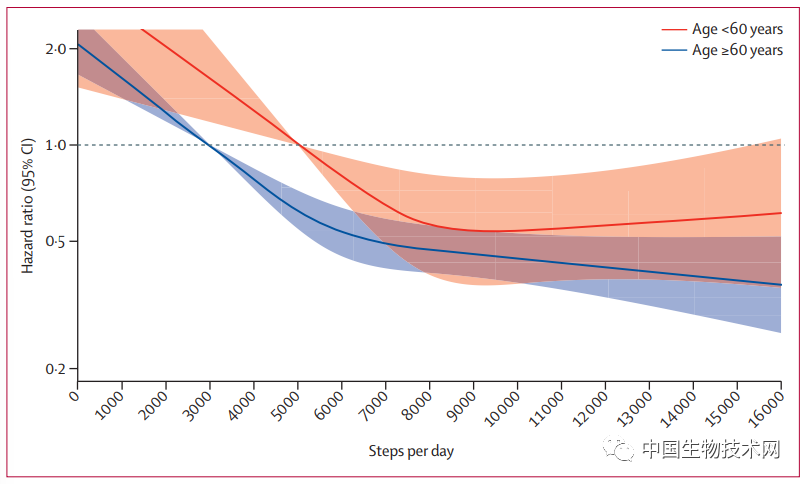 Age <60 years
Age ≥60 years

Hazard ratio (95% CI)

2·0
1·0
0·5
0·2

0
1000
2000
3000
4000
5000
6000
7000
8000
9000
10000
11000
12000
13000
14000
15000
16000

Steps per day

中国生物技术网